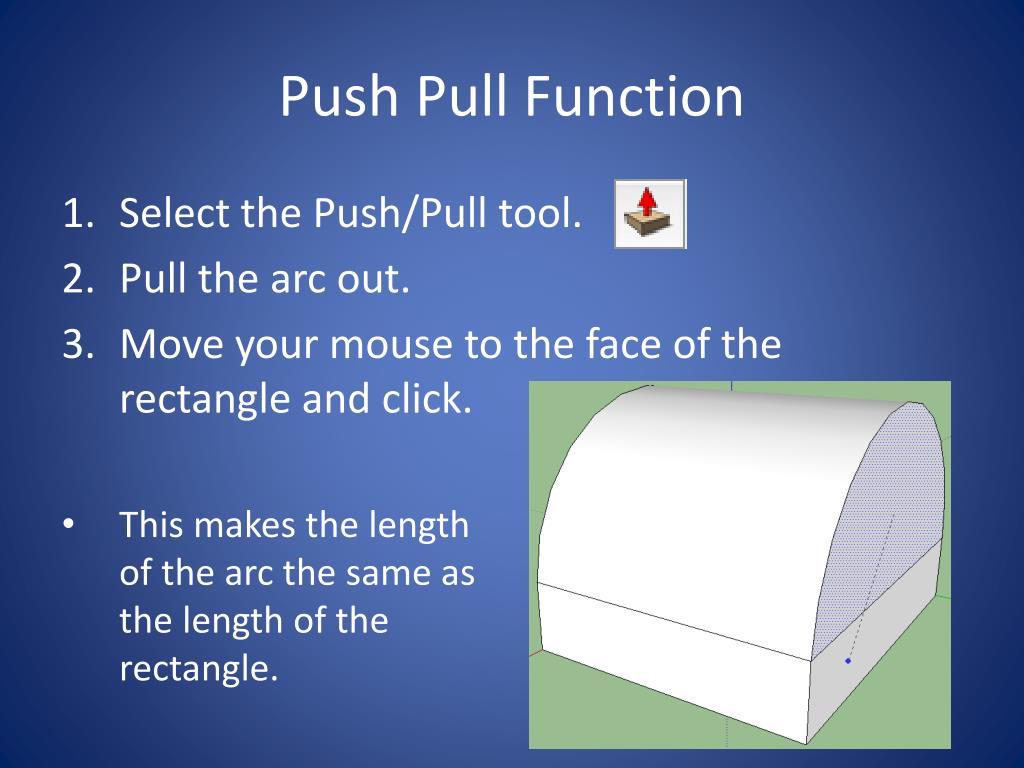 Push Pull Function

1. Select the Push/Pull tool.
2. Pull the arc out.
3. Move your mouse to the face of the rectangle and click.

• This makes the length of the arc the same as the length of the rectangle.